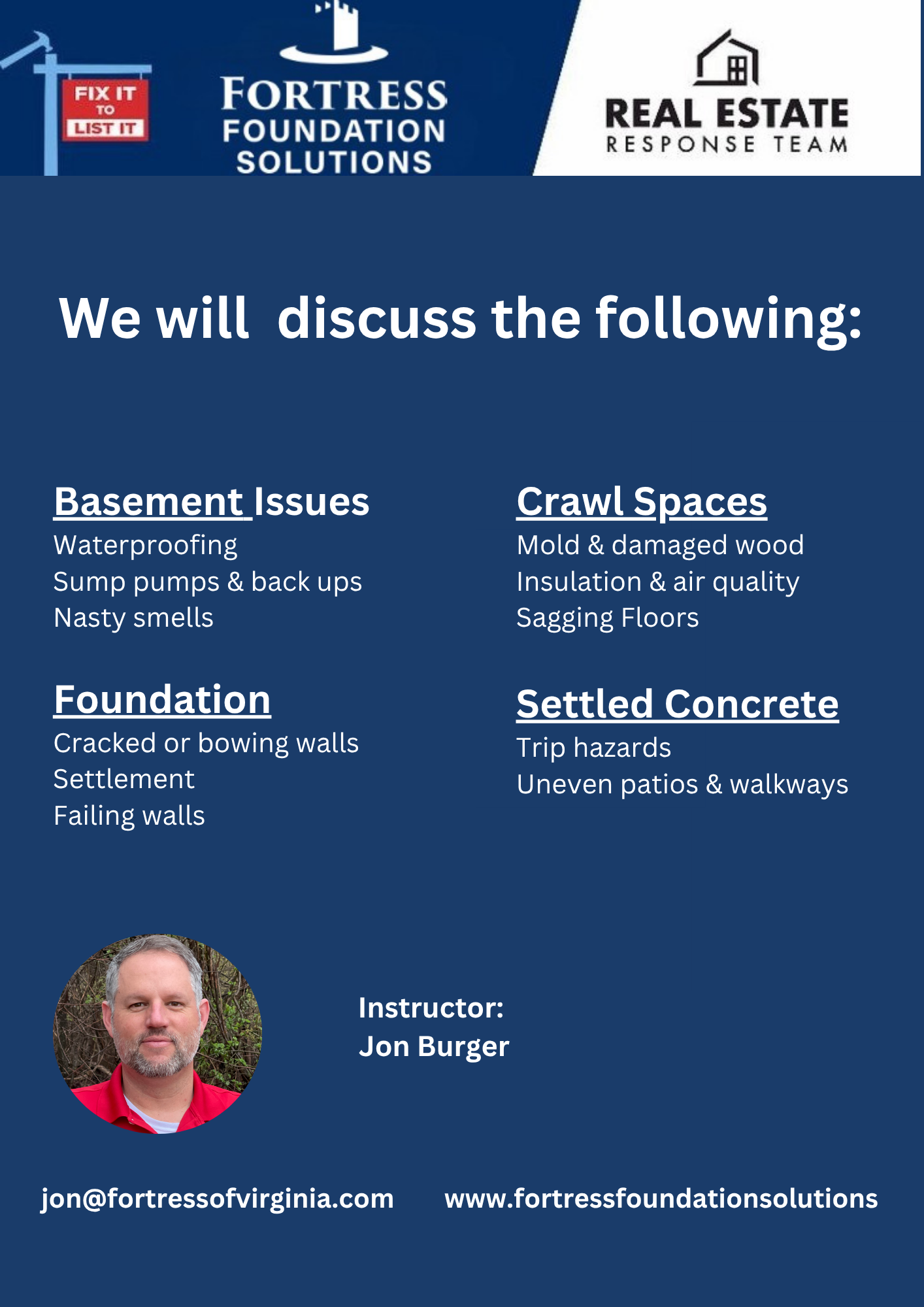 FIX IT TO LIST IT

FORTRESS FOUNDATION SOLUTIONS

REAL ESTATE RESPONSE TEAM

We will discuss the following:

Basement Issues
Waterproofing
Sump pumps & back ups
Nasty smells

Foundation
Cracked or bowing walls
Settlement
Failing walls

Crawl Spaces
Mold & damaged wood
Insulation & air quality
Sagging Floors

Settled Concrete
Trip hazards
Uneven patios & walkways

Instructor:
Jon Burger

jon@fortressofvirginia.com www.fortressfoundationsolutions